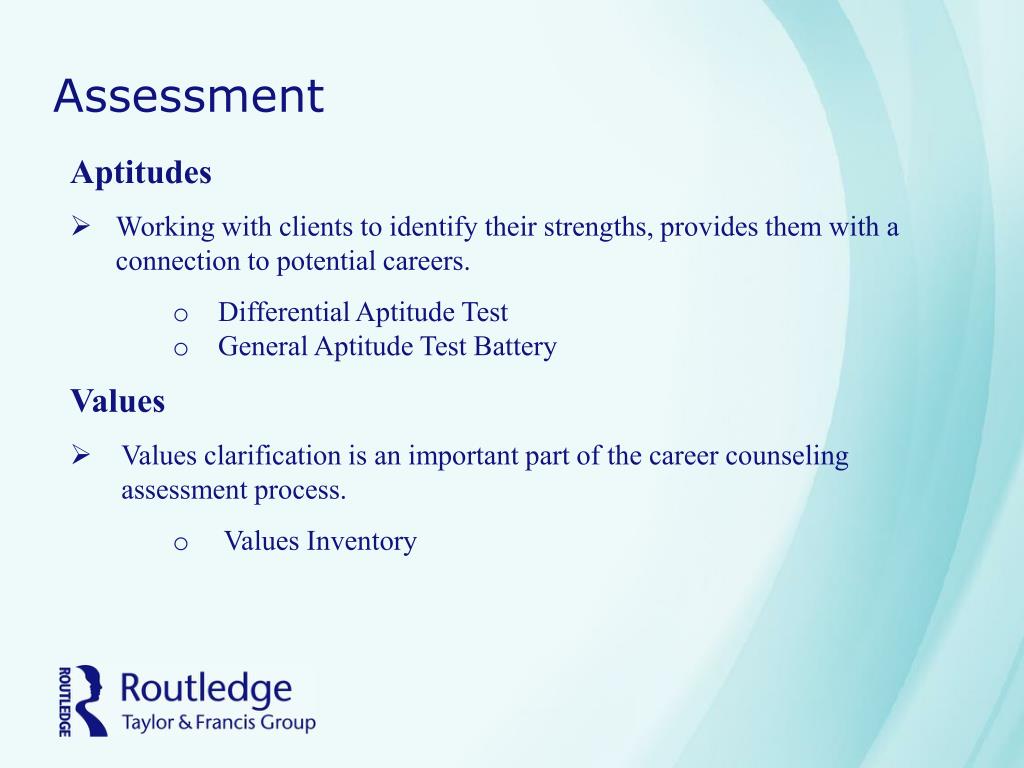 Assessment

Aptitudes

➢ Working with clients to identify their strengths, provides them with a connection to potential careers.

o Differential Aptitude Test
o General Aptitude Test Battery

Values

➢ Values clarification is an important part of the career counseling assessment process.

o Values Inventory

ROUTLEDGE Routledge
Taylor & Francis Group